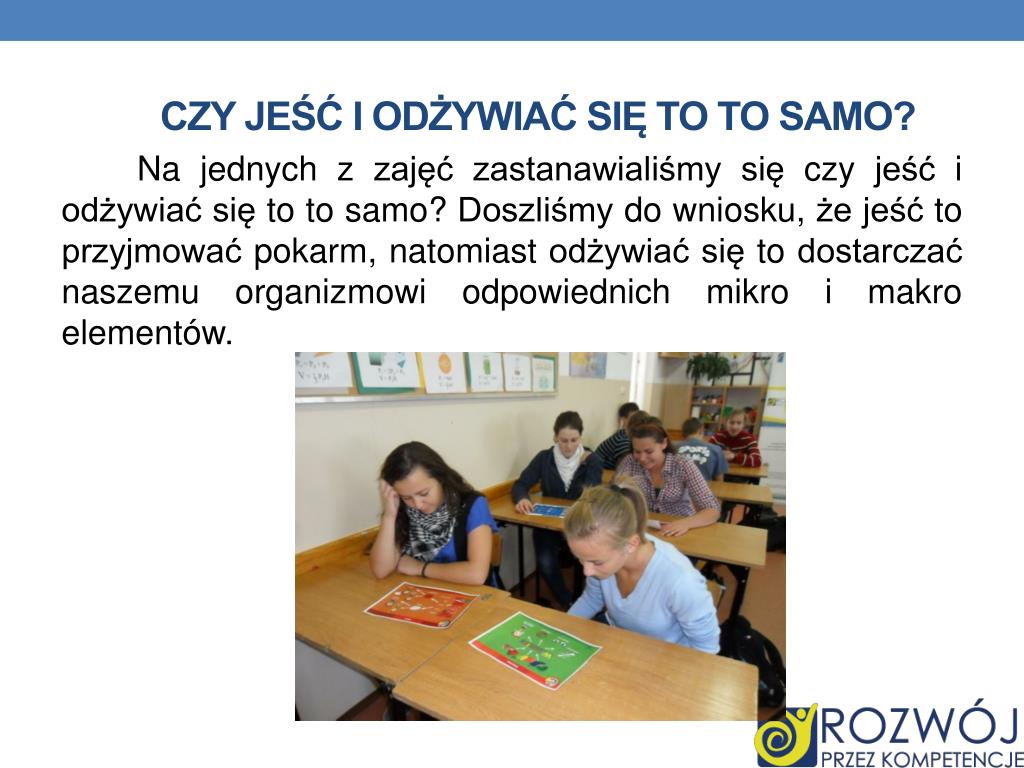 CZY JEŚĆ I ODŻYWIAĆ SIĘ TO TO SAMO?

Na jednych z zajęć zastanawialiśmy się czy jeść i odżywiać się to to samo? Doszliśmy do wniosku, że jeść to przyjmować pokarm, natomiast odżywiać się to dostarczać naszemu organizmowi odpowiednich mikro i makro elementów.

ROZWÓJ
PRZEZ KOMPETENCJE